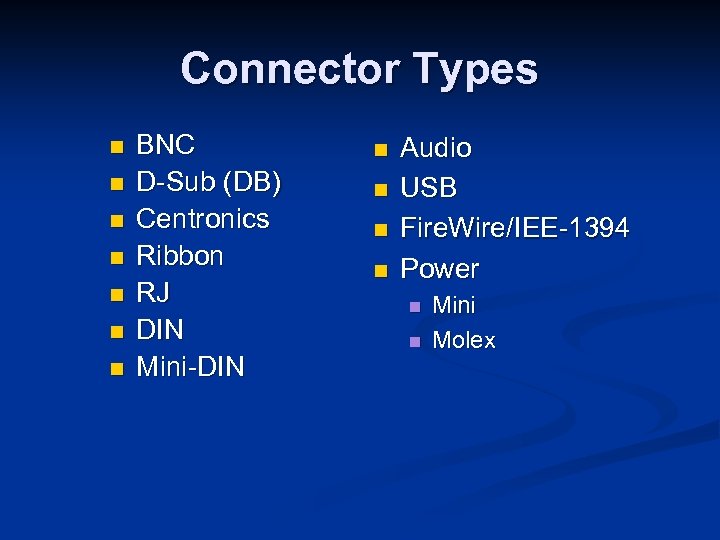 Connector Types

- BNC
- D-Sub (DB)
- Centronics
- Ribbon
- RJ
- DIN
- Mini-DIN

- Audio
- USB
- FireWire/IEE-1394
- Power
  - Mini
  - Molex